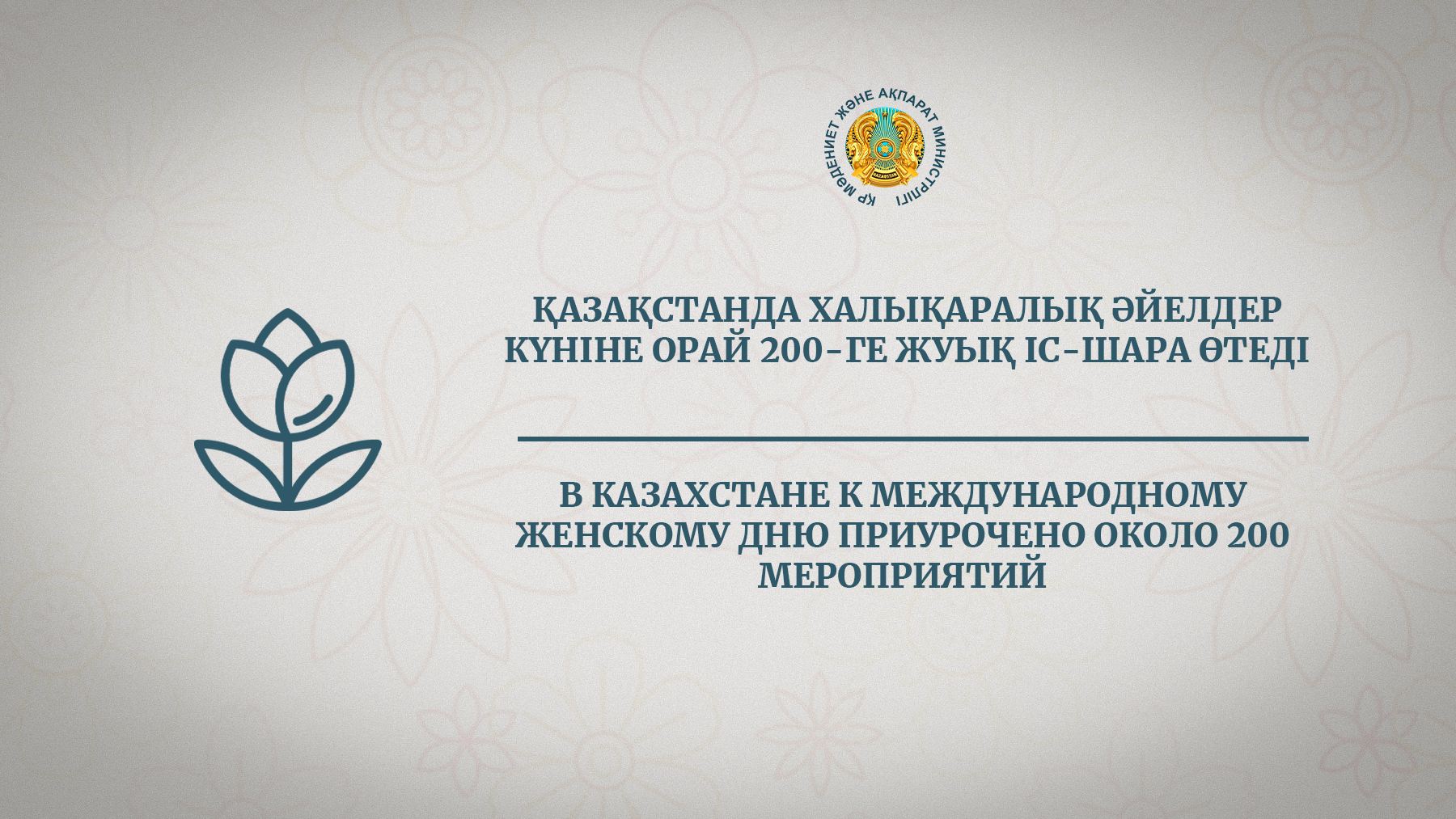 ҚР МӘДЕНИЕТ ЖӘНЕ АҚПАРАТ МИНИСТРЛІГІ
QAZAQSTAN

ҚАЗАҚСТАНДА ХАЛЫҚАРАЛЫҚ ӘЙЕЛДЕР КҮНІНЕ ОРАЙ 200-ГЕ ЖУЫҚ ІС-ШАРА ӨТЕДІ

В КАЗАХСТАНЕ К МЕЖДУНАРОДНОМУ ЖЕНСКОМУ ДНЮ ПРИУРОЧЕНО ОКОЛО 200 МЕРОПРИЯТИЙ